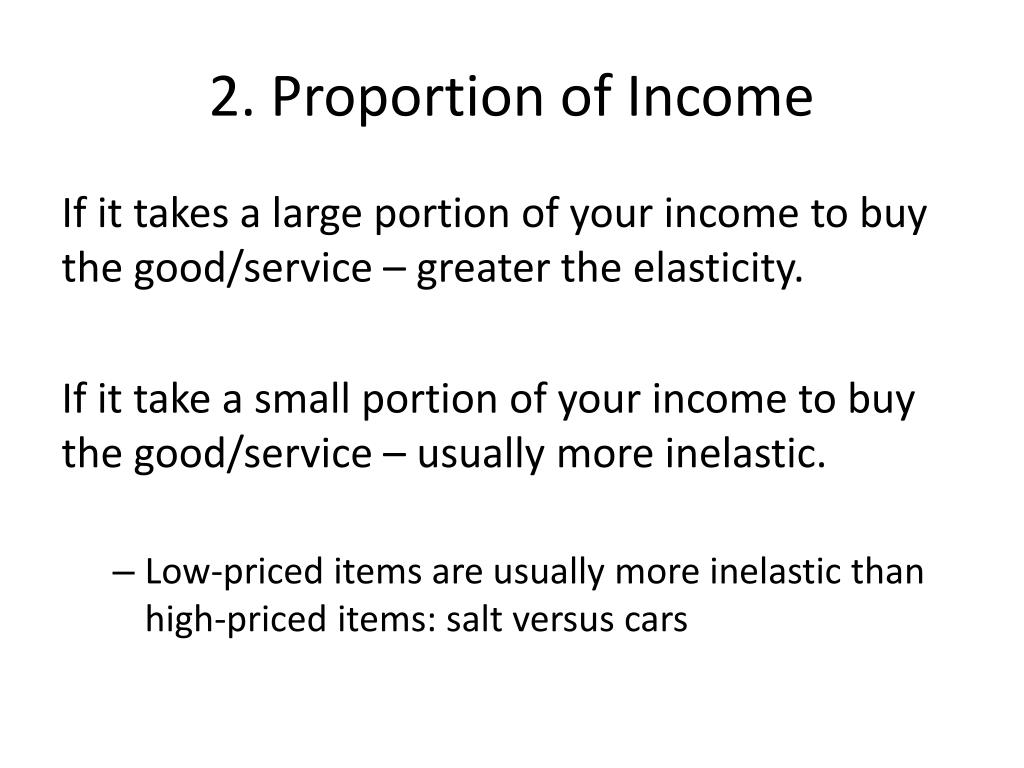 2. Proportion of Income

If it takes a large portion of your income to buy the good/service – greater the elasticity.

If it take a small portion of your income to buy the good/service – usually more inelastic.

– Low-priced items are usually more inelastic than high-priced items: salt versus cars